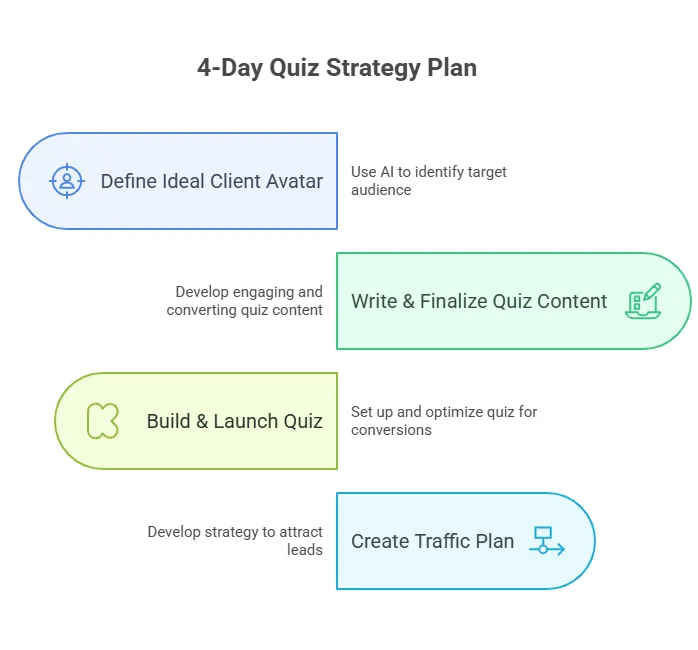 4-Day Quiz Strategy Plan

Define Ideal Client Avatar

Use AI to identify target audience

Develop engaging and converting quiz content

Write & Finalize Quiz Content

Build & Launch Quiz

Set up and optimize quiz for conversions

Develop strategy to attract leads

Create Traffic Plan